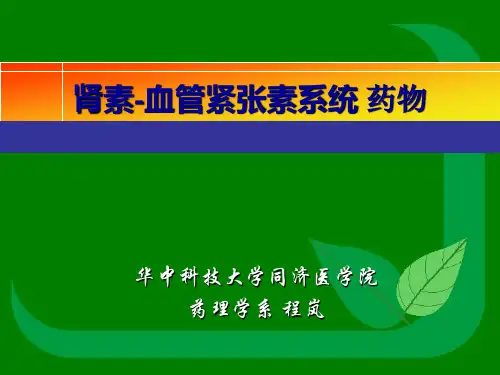 肾素-血管紧张素系统 药物

华中科技大学同济医学院
药理学系 程岚